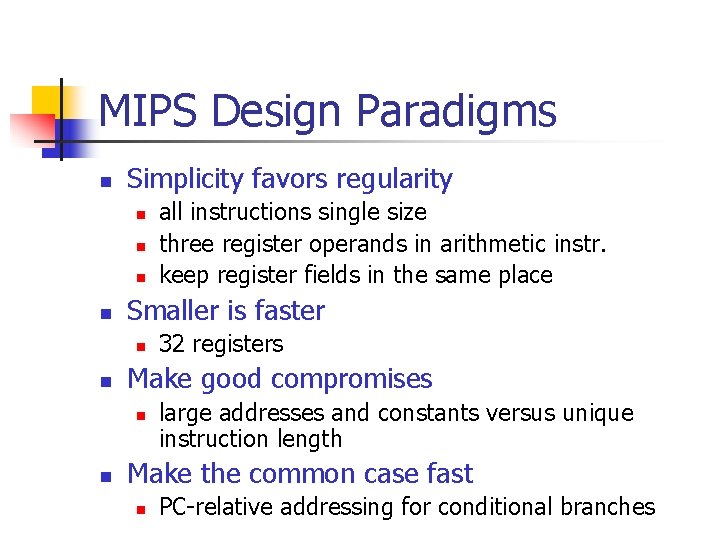 MIPS Design Paradigms

- Simplicity favors regularity
  - all instructions single size
  - three register operands in arithmetic instr.
  - keep register fields in the same place
- Smaller is faster
  - 32 registers
- Make good compromises
  - large addresses and constants versus unique instruction length
- Make the common case fast
  - PC-relative addressing for conditional branches